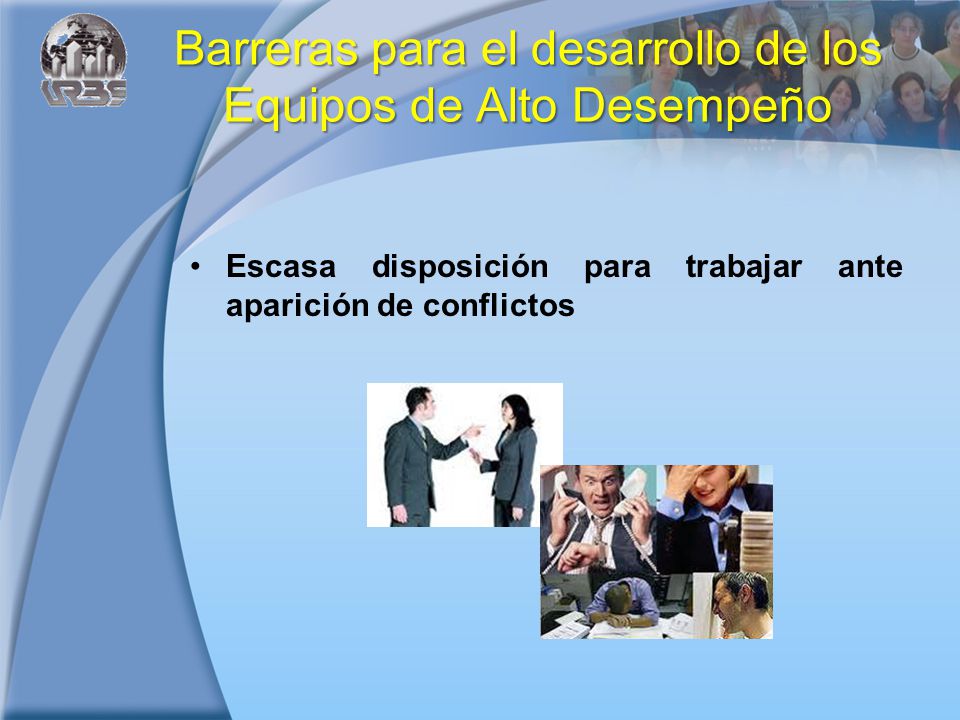 URBE

Barreras para el desarrollo de los Equipos de Alto Desempeño

• Escasa disposición para trabajar ante aparición de conflictos